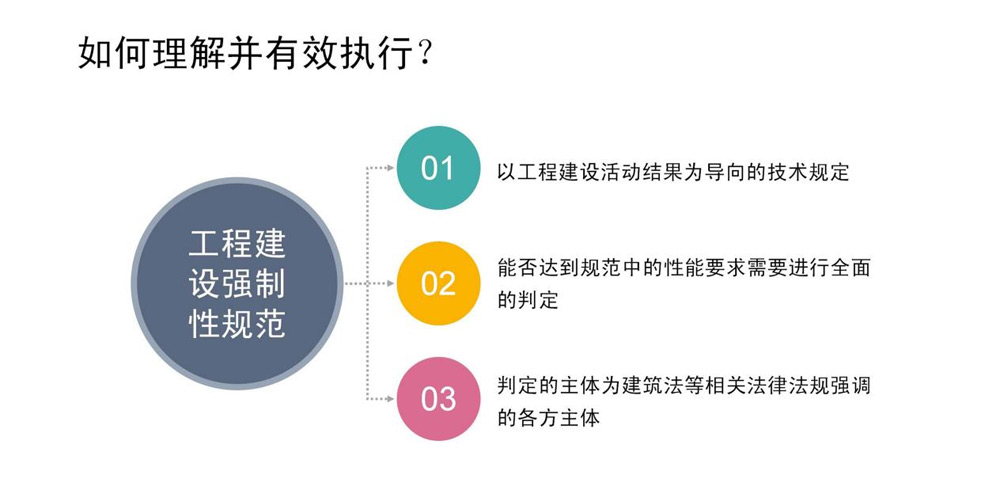 如何理解并有效执行？

工程建设强制性规范

01 以工程建设活动结果为导向的技术规定

02 能否达到规范中的性能要求需要进行全面的判定

03 判定的主体为建筑法等相关法律法规强调的各方主体